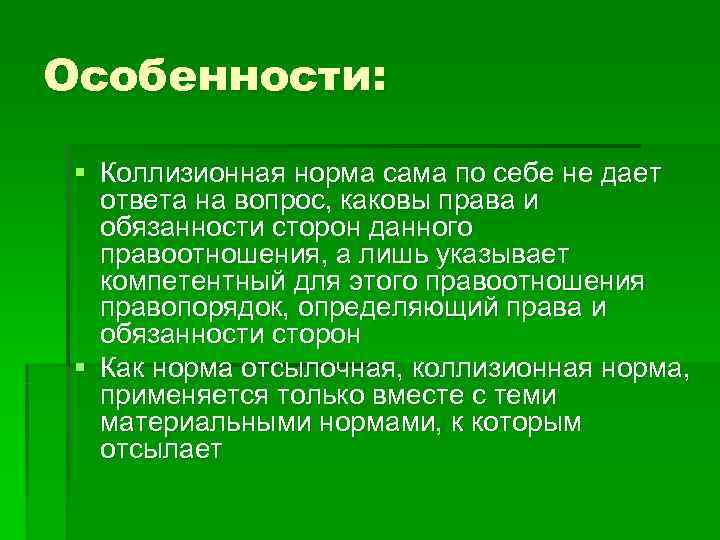 Особенности:

▪ Коллизионная норма сама по себе не дает ответа на вопрос, каковы права и обязанности сторон данного правоотношения, а лишь указывает компетентный для этого правоотношения правопорядок, определяющий права и обязанности сторон

▪ Как норма отсылочная, коллизионная норма, применяется только вместе с теми материальными нормами, к которым отсылает